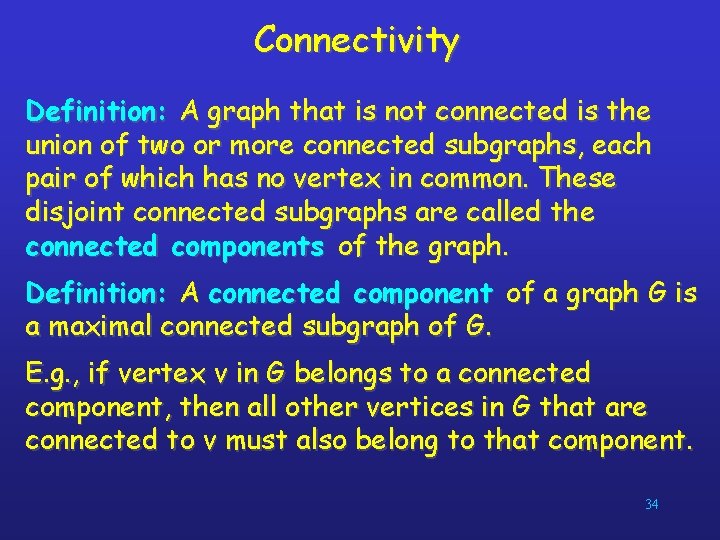 Connectivity

Definition: A graph that is not connected is the union of two or more connected subgraphs, each pair of which has no vertex in common. These disjoint connected subgraphs are called the connected components of the graph.

Definition: A connected component of a graph G is a maximal connected subgraph of G.

E.g., if vertex v in G belongs to a connected component, then all other vertices in G that are connected to v must also belong to that component.

34